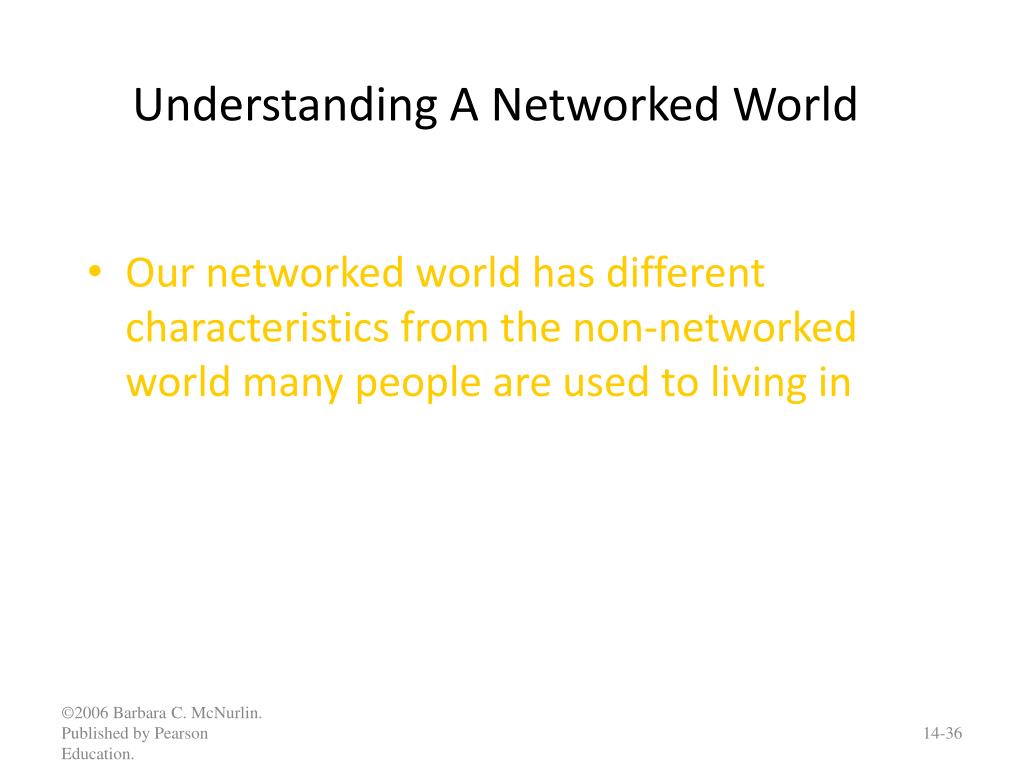 Understanding A Networked World

• Our networked world has different characteristics from the non-networked world many people are used to living in

©2006 Barbara C. McNurlin. Published by Pearson Education.

14-36